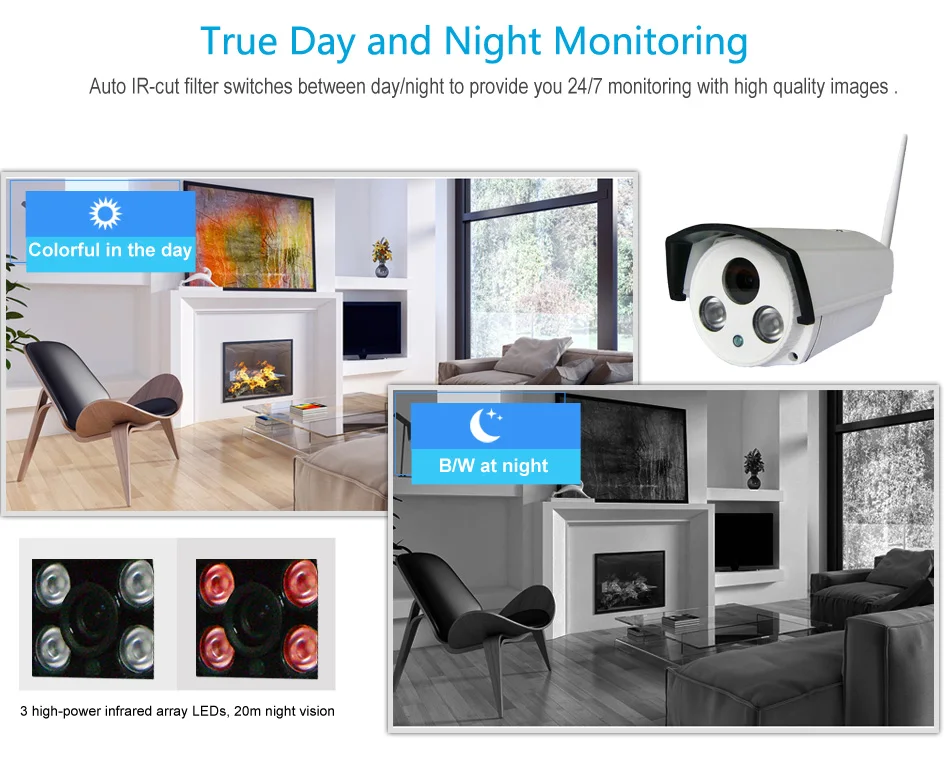 True Day and Night Monitoring

Auto IR-cut filter switches between day/night to provide you 24/7 monitoring with high quality images .

Colorful in the day

B/W at night

3 high-power infrared array LEDs, 20m night vision